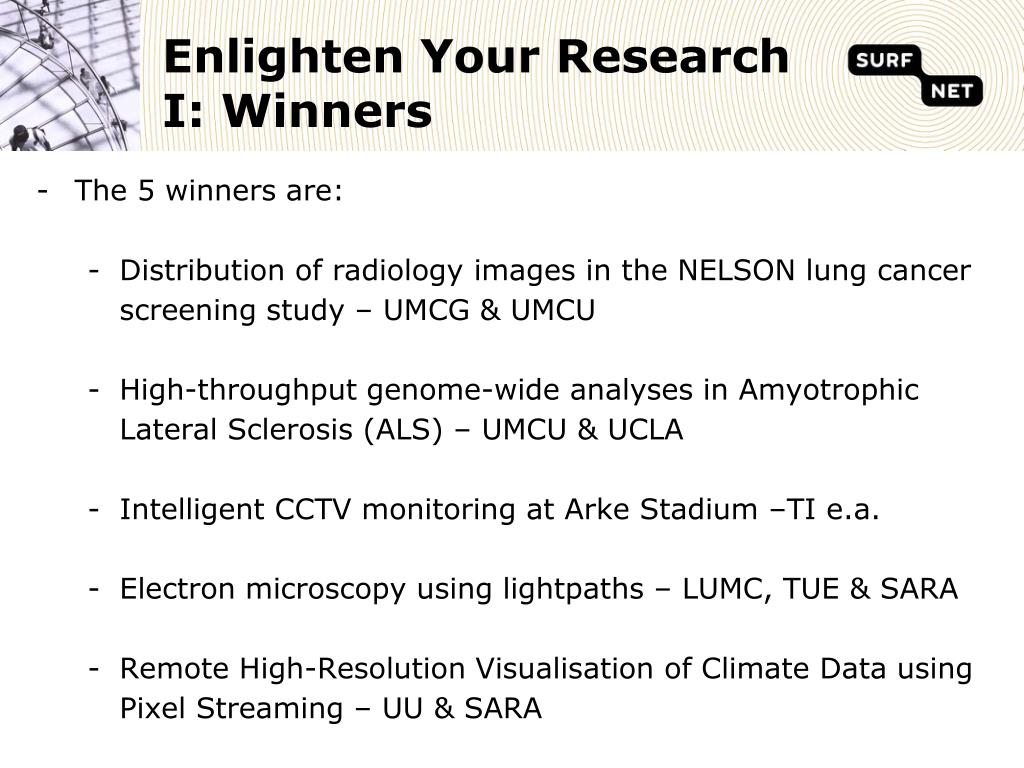 Enlighten Your Research I: Winners

SURF NET

- The 5 winners are:

- Distribution of radiology images in the NELSON lung cancer screening study – UMCG & UMCU

- High-throughput genome-wide analyses in Amyotrophic Lateral Sclerosis (ALS) – UMCU & UCLA

- Intelligent CCTV monitoring at Arke Stadium –TI e.a.

- Electron microscopy using lightpaths – LUMC, TUE & SARA

- Remote High-Resolution Visualisation of Climate Data using Pixel Streaming – UU & SARA